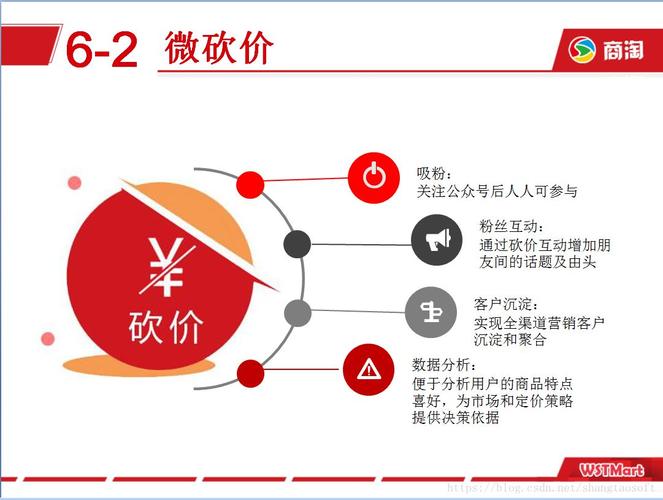 6-2 微砍价

商淘

¥
砍价

吸粉：
关注公众号后人人可参与

粉丝互动：
通过砍价互动增加朋友间的话题及由头

客户沉淀：
实现全渠道营销客户沉淀和聚合

数据分析：
便于分析用户的商品特点喜好，为市场和定价策略提供决策依据

WSTMart

https://blog.csdn.net/shangtaosoft